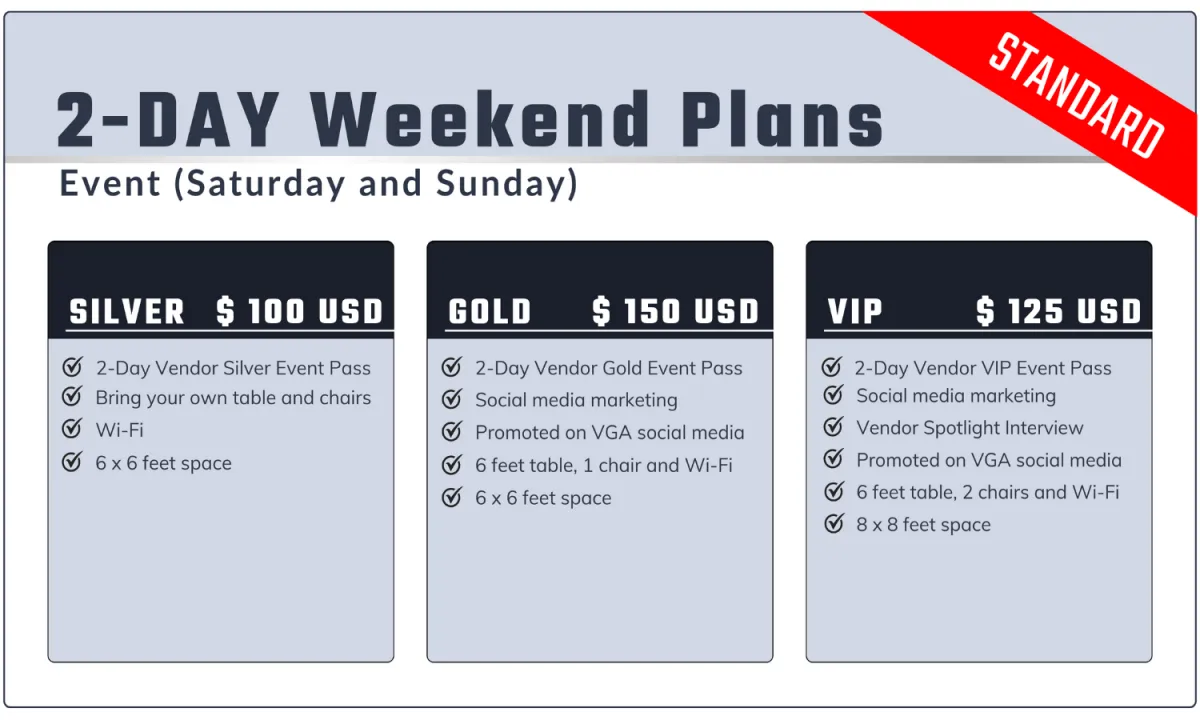 STANDARD

2-DAY Weekend Plans

Event (Saturday and Sunday)

SILVER $ 100 USD

2-Day Vendor Silver Event Pass
Bring your own table and chairs
Wi-Fi
6 x 6 feet space

GOLD $ 150 USD

2-Day Vendor Gold Event Pass
Social media marketing
Promoted on VGA social media
6 feet table, 1 chair and Wi-Fi
6 x 6 feet space

VIP $ 125 USD

2-Day Vendor VIP Event Pass
Social media marketing
Vendor Spotlight Interview
Promoted on VGA social media
6 feet table, 2 chairs and Wi-Fi
8 x 8 feet space